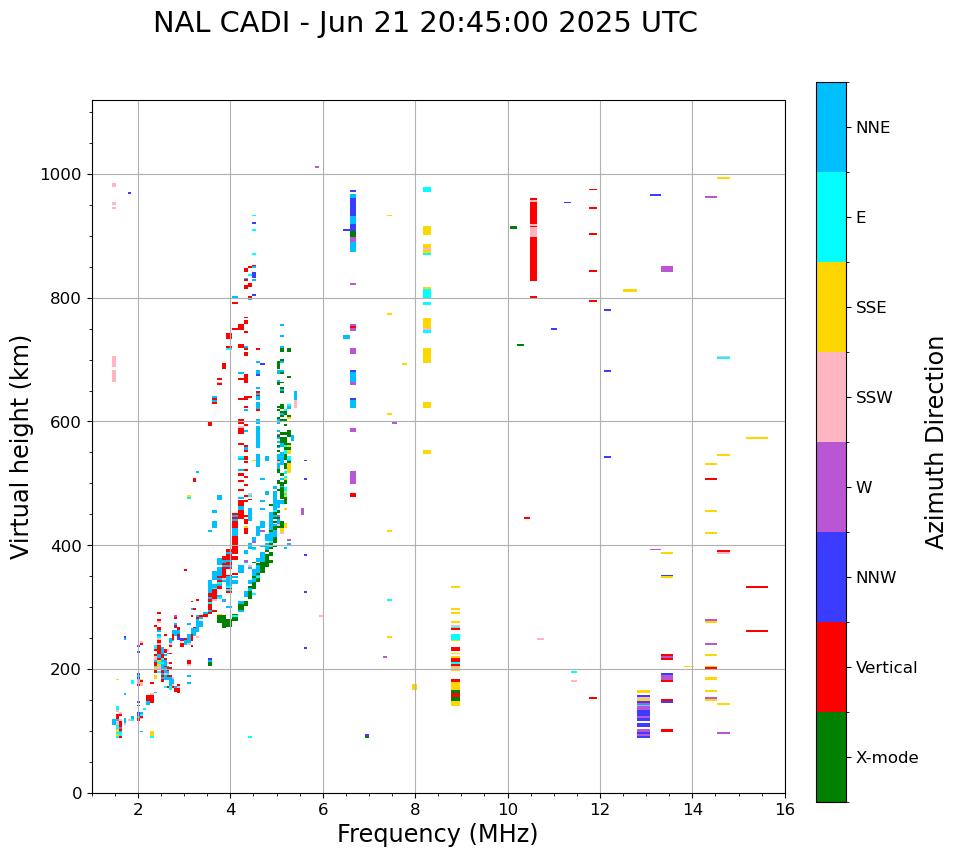 NAL CADI - Jun 21 20:45:00 2025 UTC

Virtual height (km)

1000
800
600
400
200
0

2
4
6
8
10
12
14
16

Frequency (MHz)

NNE
E
SSE
SSW
W
NNW
Vertical
X-mode

Azimuth Direction